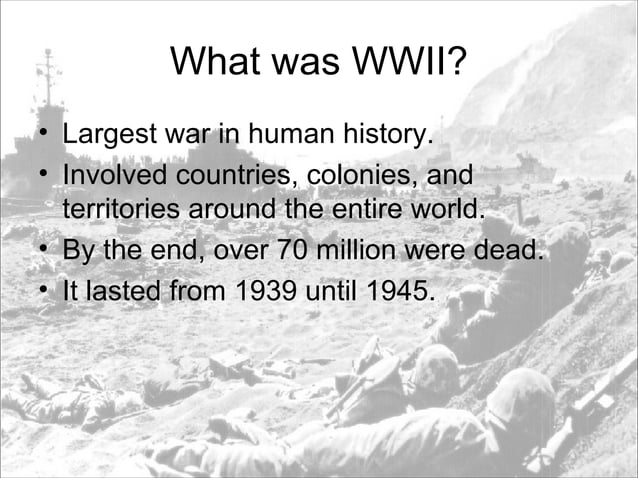 What was WWII?

• Largest war in human history.
• Involved countries, colonies, and territories around the entire world.
• By the end, over 70 million were dead.
• It lasted from 1939 until 1945.